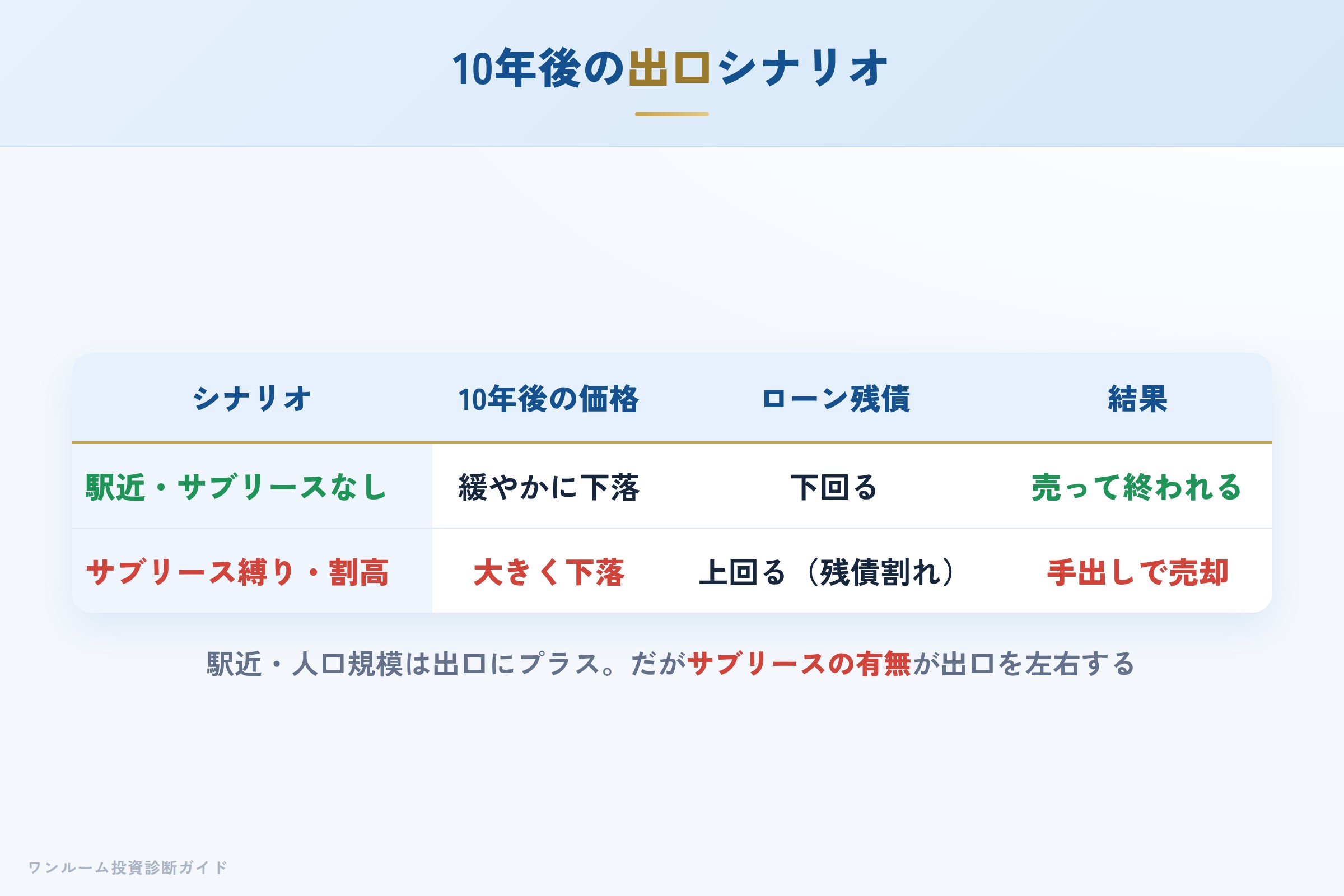 10年後の出口シナリオ

| シナリオ | 10年後の価格 | ローン残債 | 結果 |
|---|---|---|---|
| 駅近・サブリースなし | 緩やかに下落 | 下回る | 売って終われる |
| サブリース縛り・割高 | 大きく下落 | 上回る（残債割れ） | 手出しで売却 |

駅近・人口規模は出口にプラス。だがサブリースの有無が出口を左右する

ワンルーム投資診断ガイド